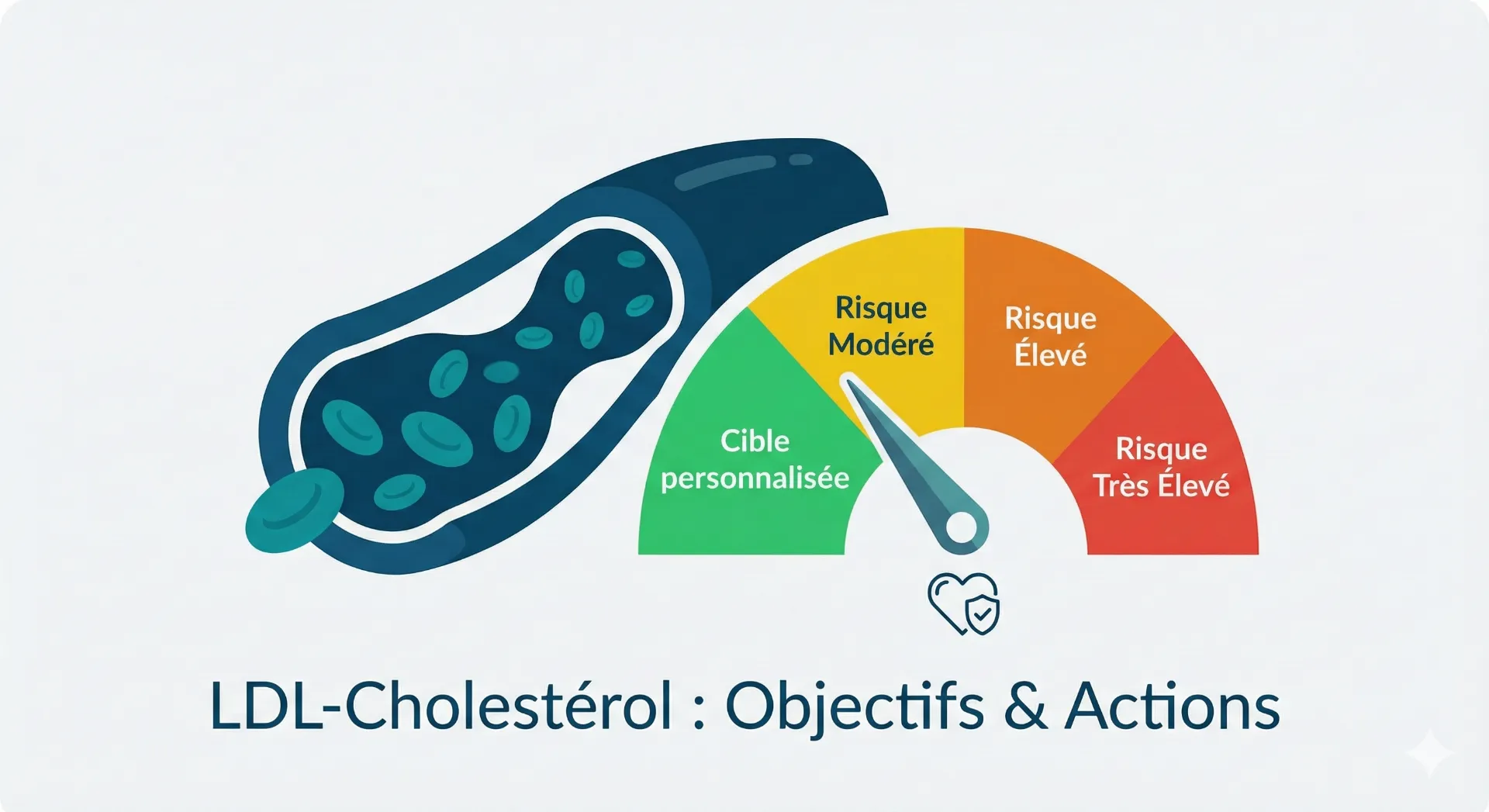 Cible personnalisée

Risque Modéré

Risque Élevé

Risque Très Élevé

LDL-Cholestérol : Objectifs & Actions